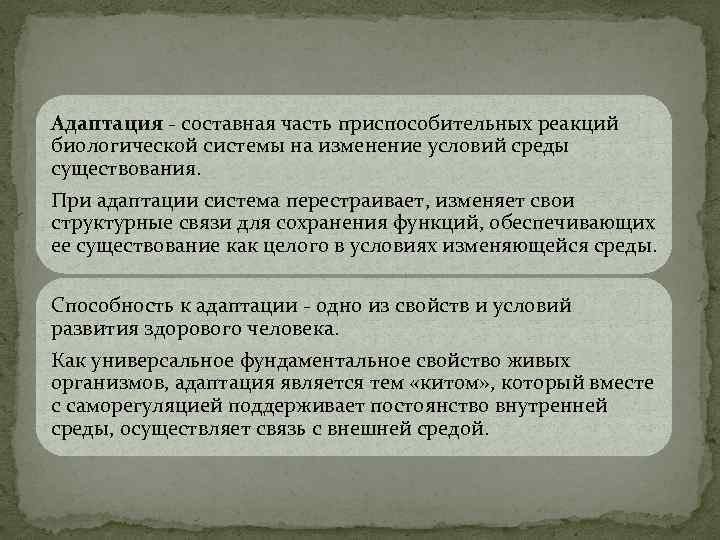 Адаптация - составная часть приспособительных реакций биологической системы на изменение условий среды существования.

При адаптации система перестраивает, изменяет свои структурные связи для сохранения функций, обеспечивающих ее существование как целого в условиях изменяющейся среды.

Способность к адаптации - одно из свойств и условий развития здорового человека.

Как универсальное фундаментальное свойство живых организмов, адаптация является тем «китом», который вместе с саморегуляцией поддерживает постоянство внутренней среды, осуществляет связь с внешней средой.